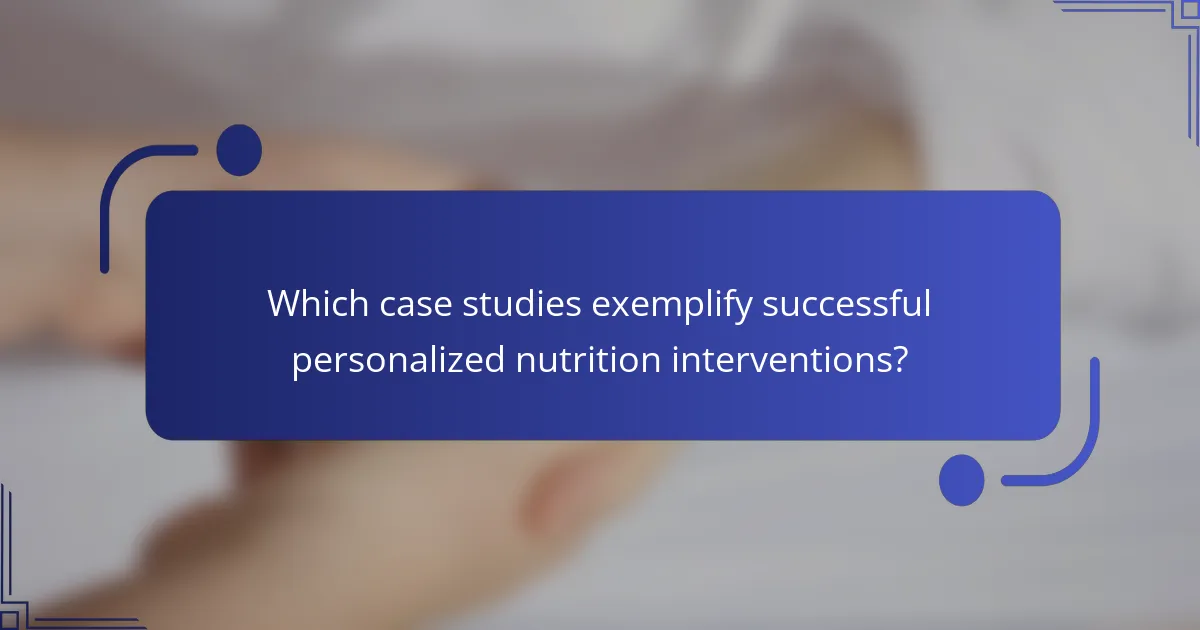 Which case studies exemplify successful personalized nutrition interventions?